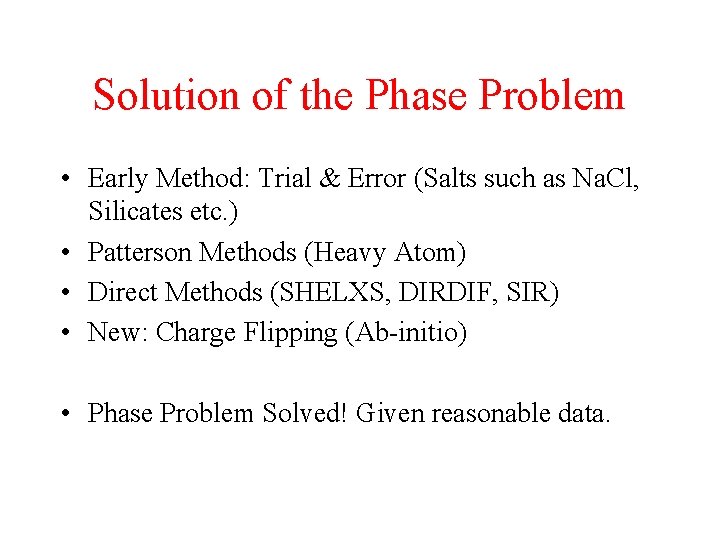 Solution of the Phase Problem

• Early Method: Trial & Error (Salts such as NaCl, Silicates etc.)
• Patterson Methods (Heavy Atom)
• Direct Methods (SHELXS, DIRDIF, SIR)
• New: Charge Flipping (Ab-initio)

• Phase Problem Solved! Given reasonable data.